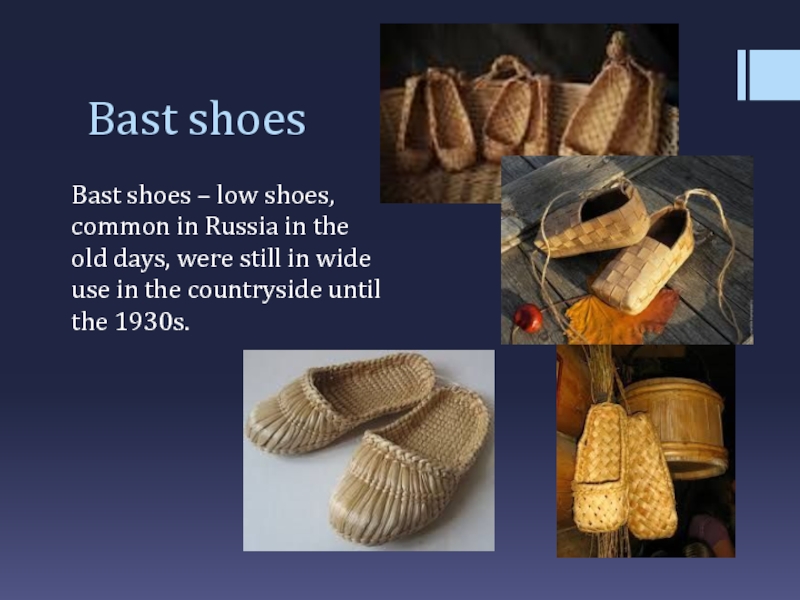 Bast shoes

Bast shoes – low shoes, common in Russia in the old days, were still in wide use in the countryside until the 1930s.